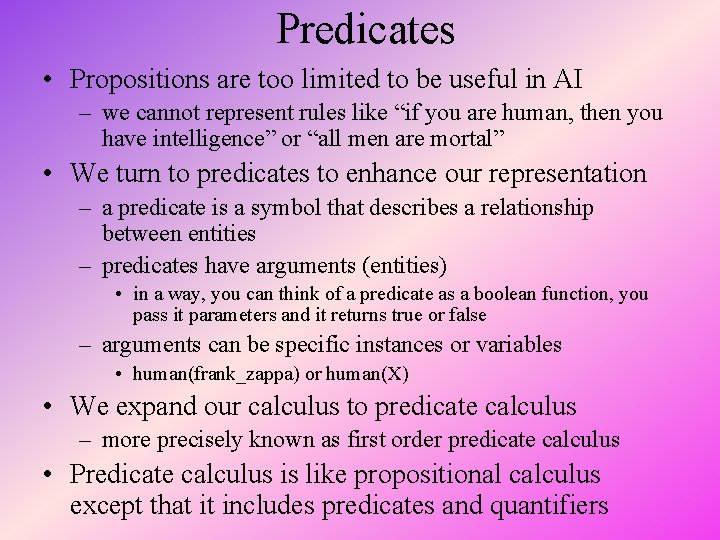 Predicates

• Propositions are too limited to be useful in AI
– we cannot represent rules like “if you are human, then you have intelligence” or “all men are mortal”

• We turn to predicates to enhance our representation
– a predicate is a symbol that describes a relationship between entities
– predicates have arguments (entities)
• in a way, you can think of a predicate as a boolean function, you pass it parameters and it returns true or false
– arguments can be specific instances or variables
• human(frank_zappa) or human(X)

• We expand our calculus to predicate calculus
– more precisely known as first order predicate calculus

• Predicate calculus is like propositional calculus except that it includes predicates and quantifiers